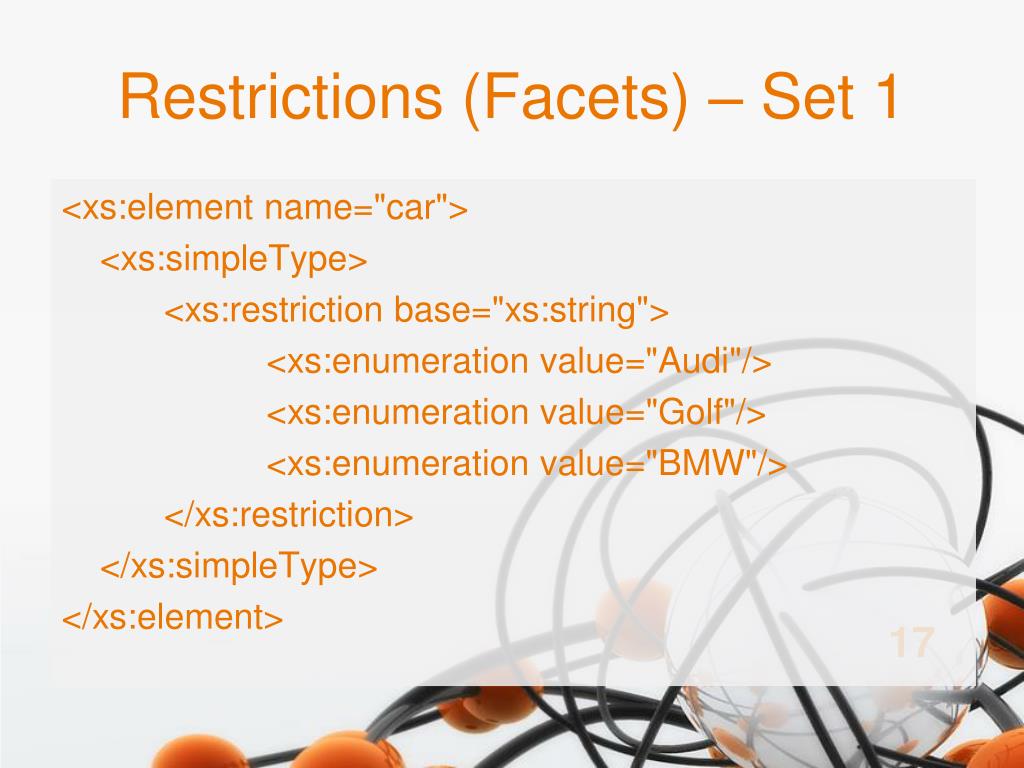 Restrictions (Facets) – Set 1

<xs:element name="car">
<xs:simpleType>
<xs:restriction base="xs:string">
<xs:enumeration value="Audi"/>
<xs:enumeration value="Golf"/>
<xs:enumeration value="BMW"/>
</xs:restriction>
</xs:simpleType>
</xs:element>

17